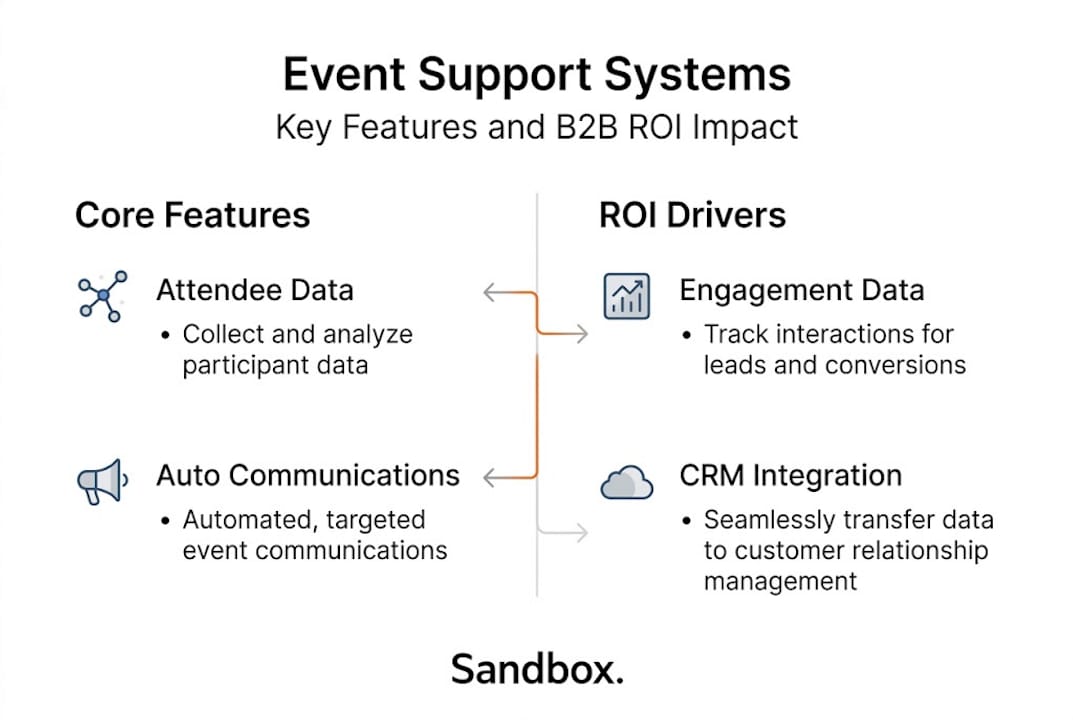 Event Support Systems

Key Features and B2B ROI Impact

Core Features

Attendee Data

• Collect and analyze participant data

Auto Communications

• Automated, targeted event communications

ROI Drivers

Engagement Data

• Track interactions for leads and conversions

CRM Integration

• Seamlessly transfer data to customer relationship management

Sandbox.